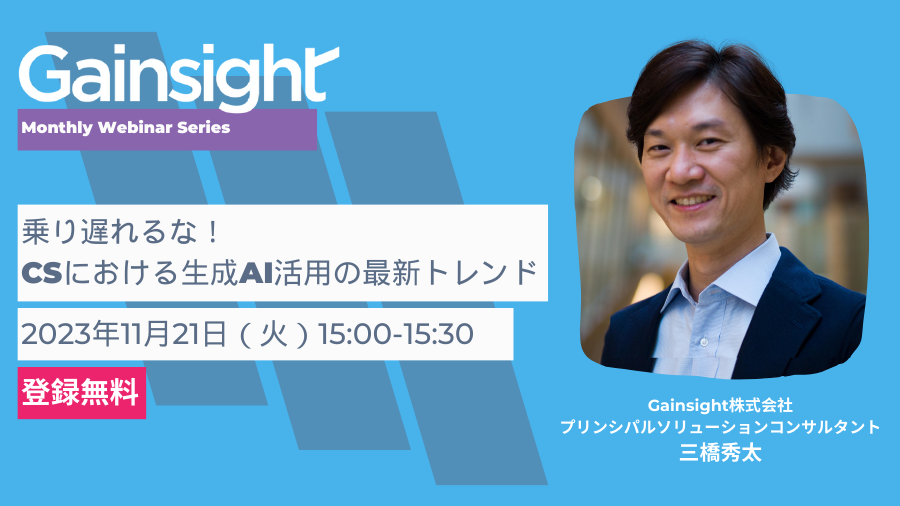 Gainsight

Monthly Webinar Series

乗り遅れるな！
CSにおける生成AI活用の最新トレンド

2023年11月21日（火）15:00-15:30

登録無料

Gainsight株式会社
プリンシパルソリューションコンサルタント
三橋秀太